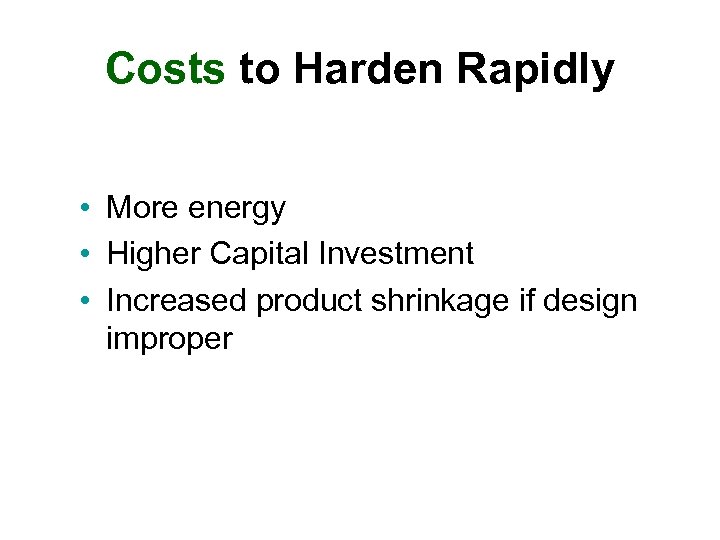 Costs to Harden Rapidly

• More energy
• Higher Capital Investment
• Increased product shrinkage if design improper